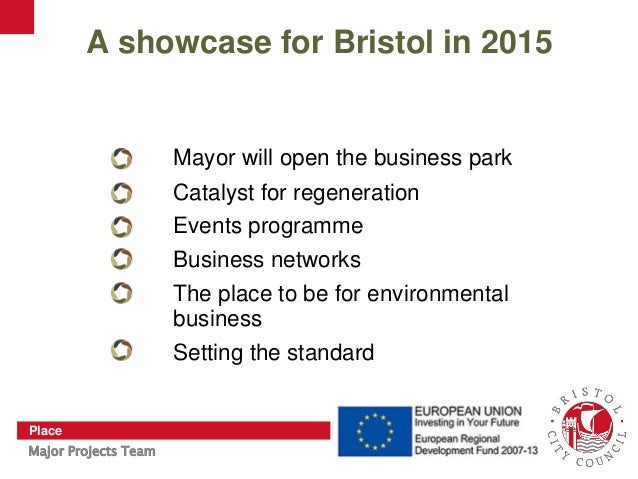 A showcase for Bristol in 2015

Mayor will open the business park

Catalyst for regeneration

Events programme

Business networks

The place to be for environmental business

Setting the standard

Place

Major Projects Team

EUROPEAN UNION
Investing in Your Future
European Regional Development Fund 2007-13

BRISTOL CITY COUNCIL